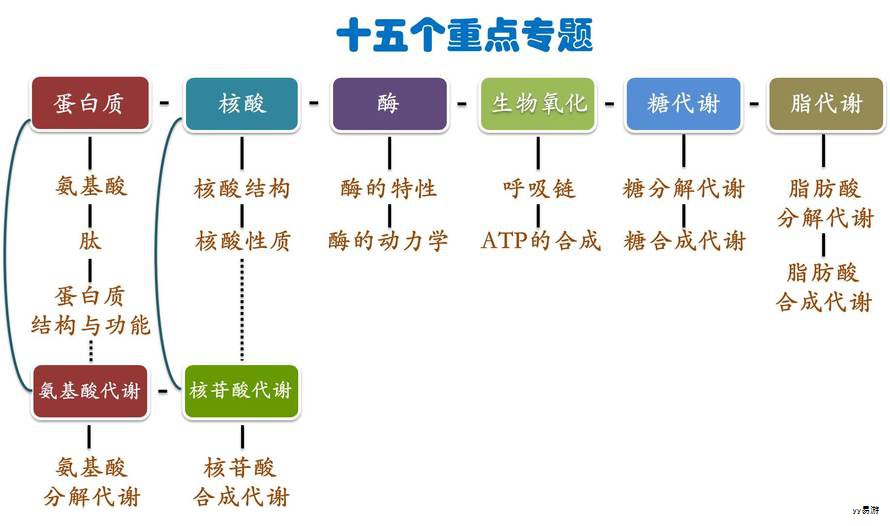 十五个重点专题

蛋白质 - 核酸 - 酶 - 生物氧化 - 糖代谢 - 脂代谢

氨基酸
肽
蛋白质结构与功能

核酸结构
核酸性质

酶的特性
酶的动力学

呼吸链
ATP的合成

糖分解代谢
糖合成代谢

脂肪酸分解代谢
脂肪酸合成代谢

氨基酸代谢 - 核苷酸代谢

氨基酸分解代谢

核苷酸合成代谢

yy易游